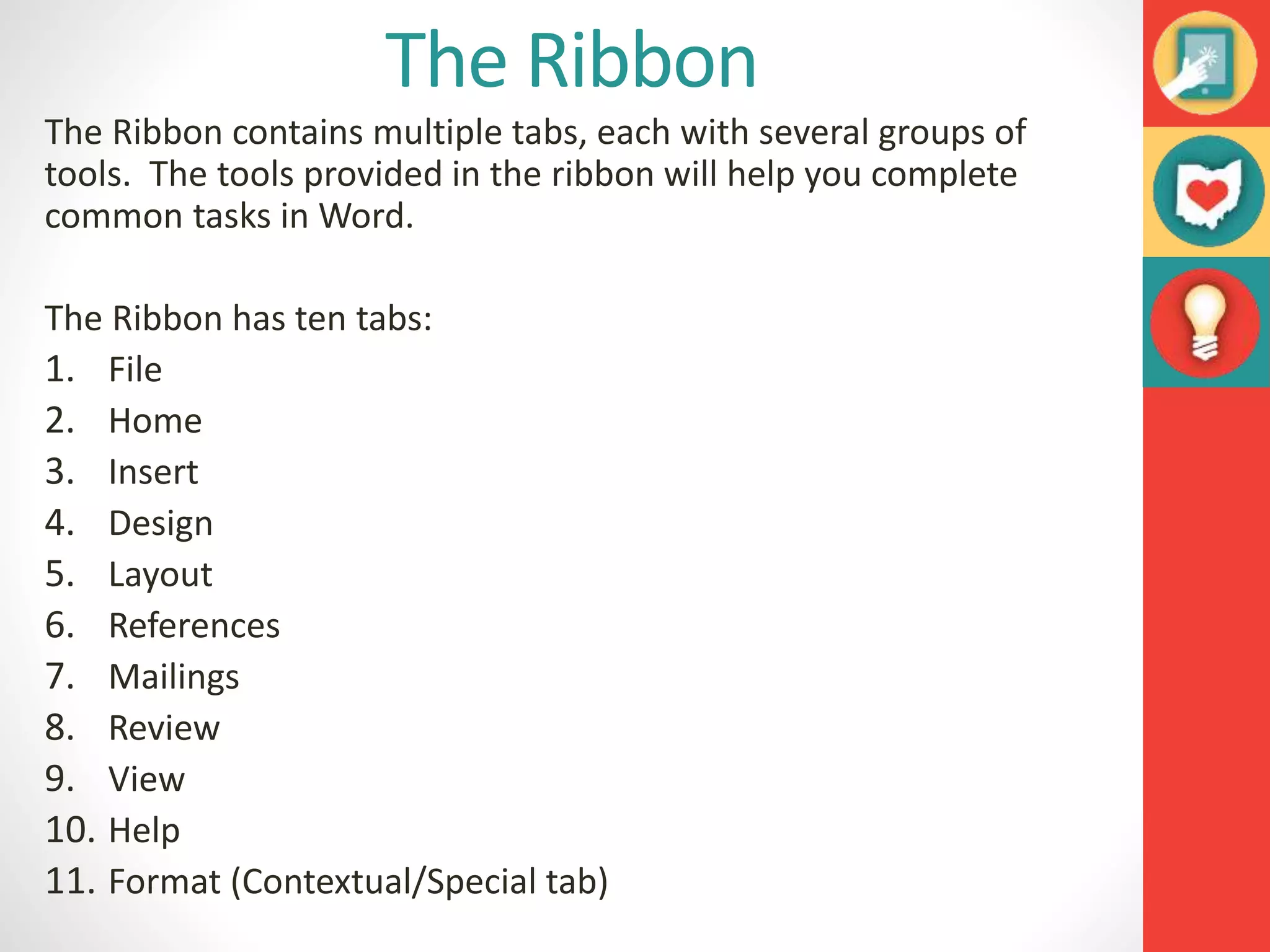 The Ribbon

The Ribbon contains multiple tabs, each with several groups of tools.  The tools provided in the ribbon will help you complete common tasks in Word.

The Ribbon has ten tabs:
1. File
2. Home
3. Insert
4. Design
5. Layout
6. References
7. Mailings
8. Review
9. View
10. Help
11. Format (Contextual/Special tab)